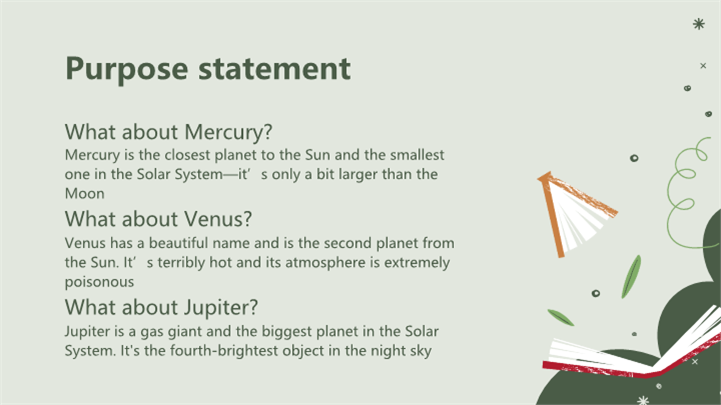 Purpose statement

What about Mercury?
Mercury is the closest planet to the Sun and the smallest one in the Solar System—it’ s only a bit larger than the Moon

What about Venus?
Venus has a beautiful name and is the second planet from the Sun. It’ s terribly hot and its atmosphere is extremely poisonous

What about Jupiter?
Jupiter is a gas giant and the biggest planet in the Solar System. It's the fourth-brightest object in the night sky